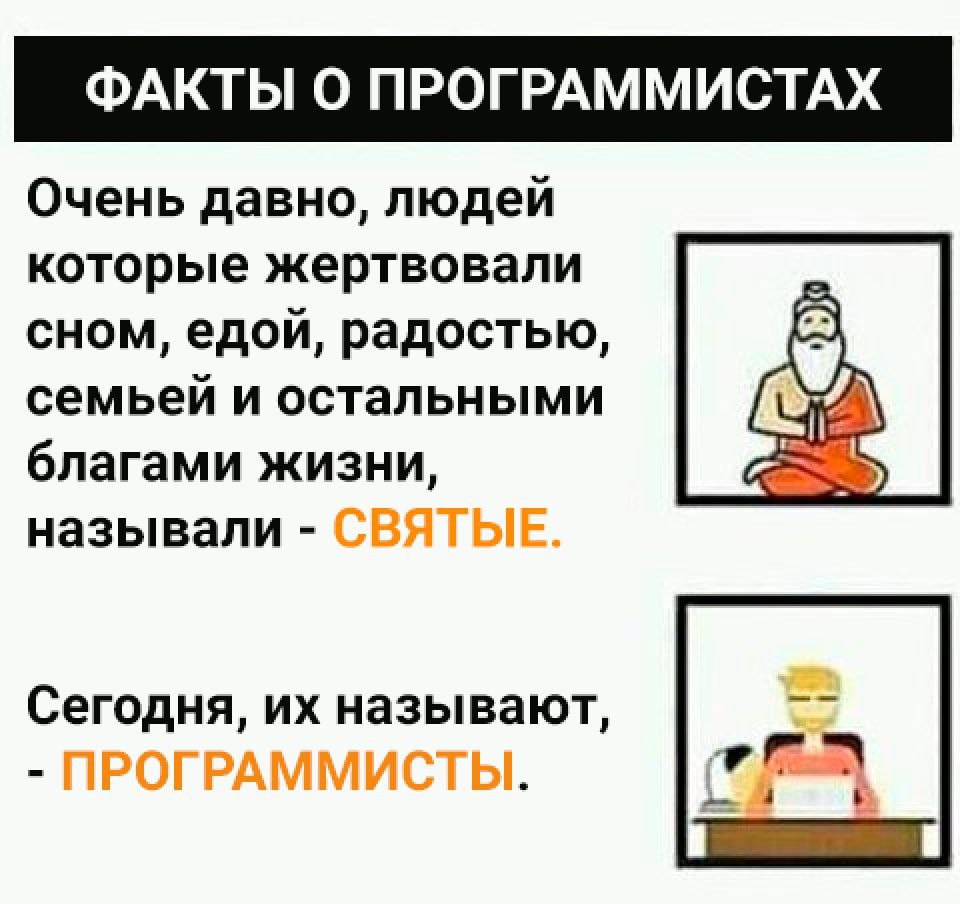 ФАКТЫ О ПРОГРАММИСТАХ

Очень давно, людей которые жертвовали сном, едой, радостью, семьей и остальными благами жизни, называли - СВЯТЫЕ.

Сегодня, их называют, - ПРОГРАММИСТЫ.